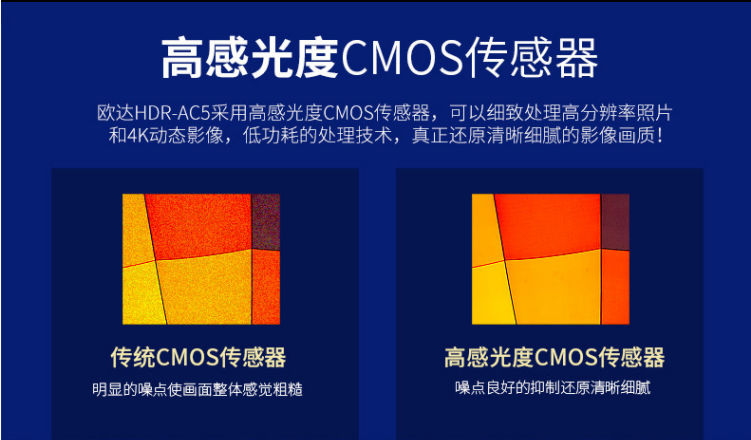 高感光度CMOS传感器

欧达HDR-AC5采用高感光度CMOS传感器，可以细致处理高分辨率照片和4K动态影像，低功耗的处理技术，真正还原清晰细腻的影像画质！

传统CMOS传感器

明显的噪点使画面整体感觉粗糙

高感光度CMOS传感器

噪点良好的抑制还原清晰细腻